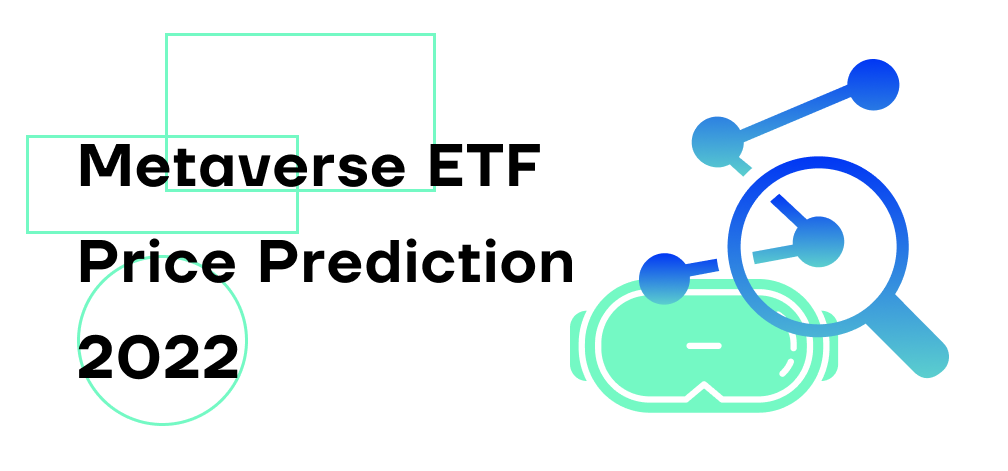 Metaverse ETF
Price Prediction
2022